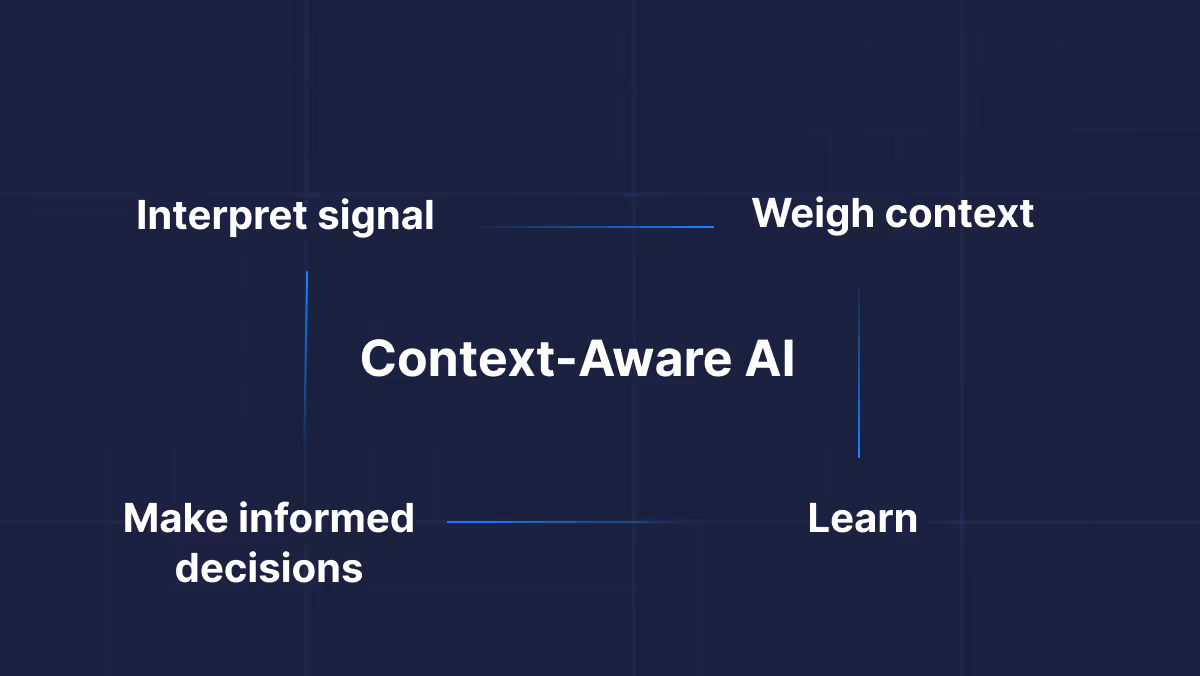 Interpret signal

Weigh context

Context-Aware AI

Make informed decisions

Learn